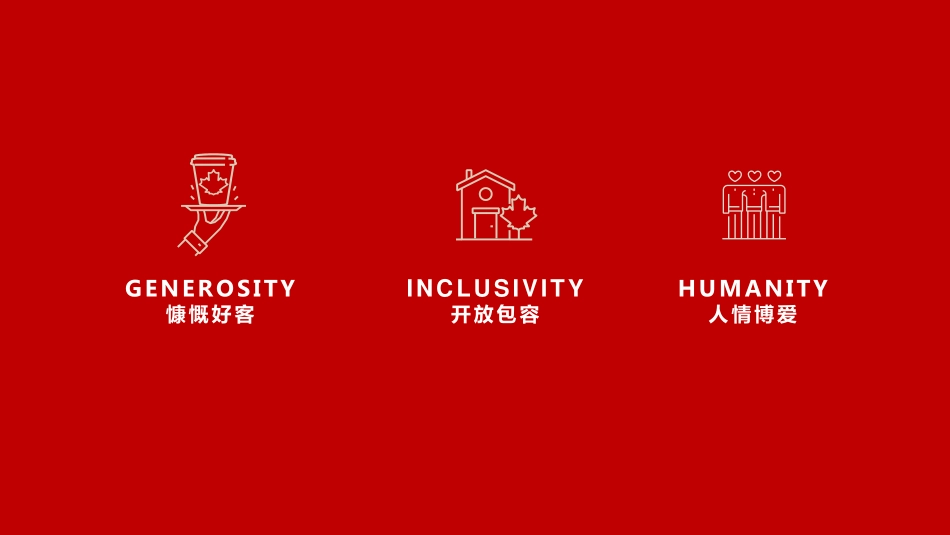 GENEROSITY
慷慨好客

INCLUSIVITY
开放包容

HUMANITY
人情博爱